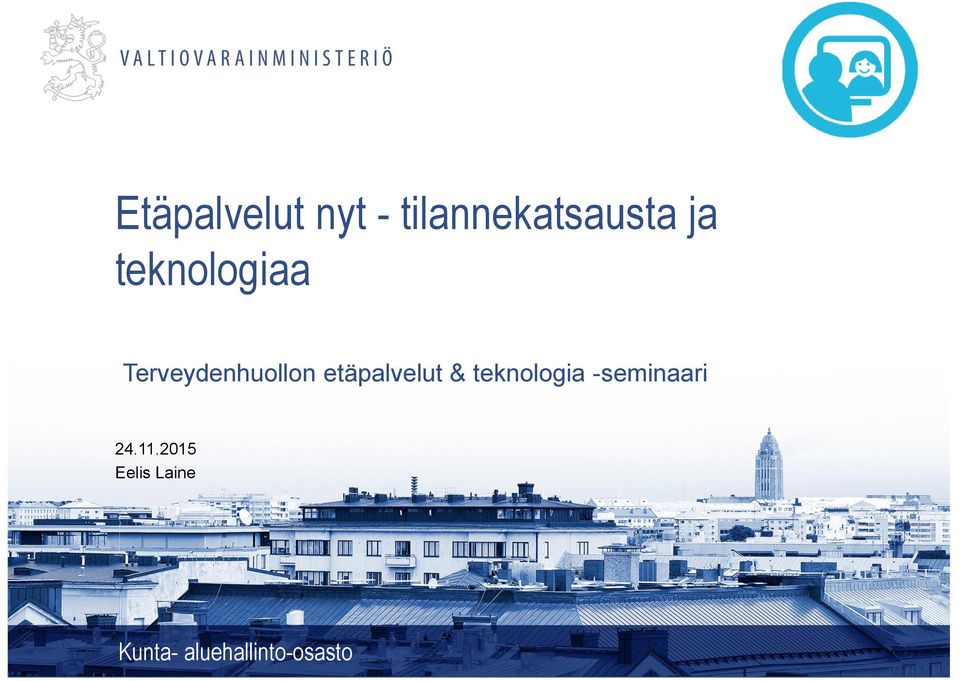 VALTIOVARAINMINISTERIÖ

Etäpalvelut nyt - tilannekatsausta ja teknologiaa

Terveydenhuollon etäpalvelut & teknologia -seminaari

24.11.2015
Eelis Laine

Kunta- aluehallinto-osasto